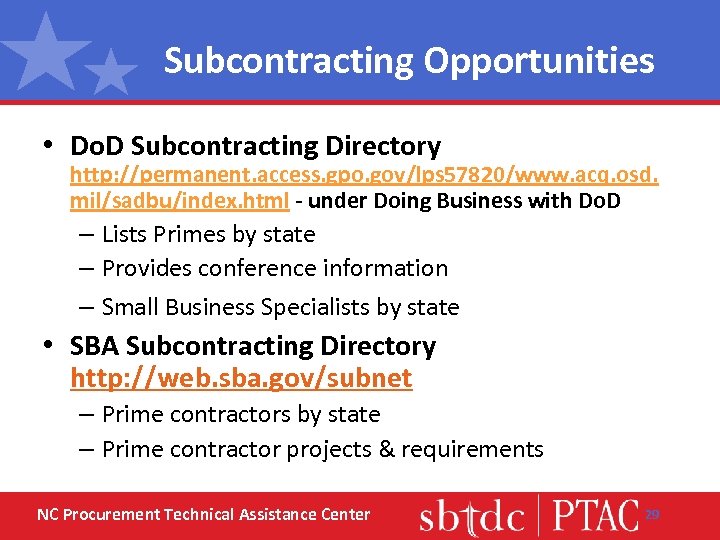 Subcontracting Opportunities

• DoD Subcontracting Directory http://permanent.access.gpo.gov/lps57820/www.acq.osd.mil/sadbu/index.html - under Doing Business with DoD
– Lists Primes by state
– Provides conference information
– Small Business Specialists by state

• SBA Subcontracting Directory http://web.sba.gov/subnet
– Prime contractors by state
– Prime contractor projects & requirements

NC Procurement Technical Assistance Center

sbtdc | PTAC 29